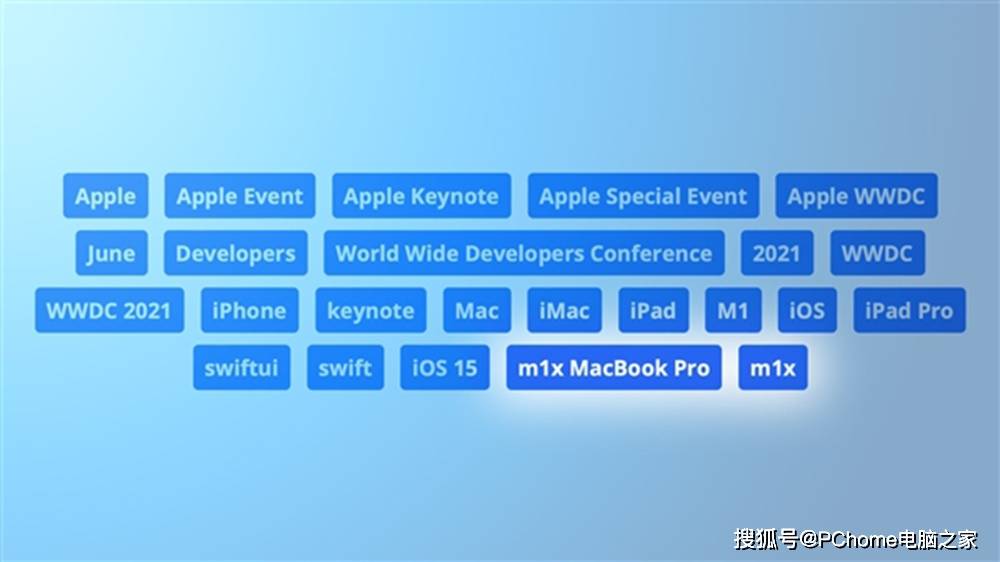 Apple Apple Event Apple Keynote Apple Special Event Apple WWDC
June Developers World Wide Developers Conference 2021 WWDC
WWDC 2021 iPhone keynote Mac iMac iPad M1 iOS iPad Pro
swiftui swift iOS 15 m1x MacBook Pro m1x

搜狐号@PChome电脑之家